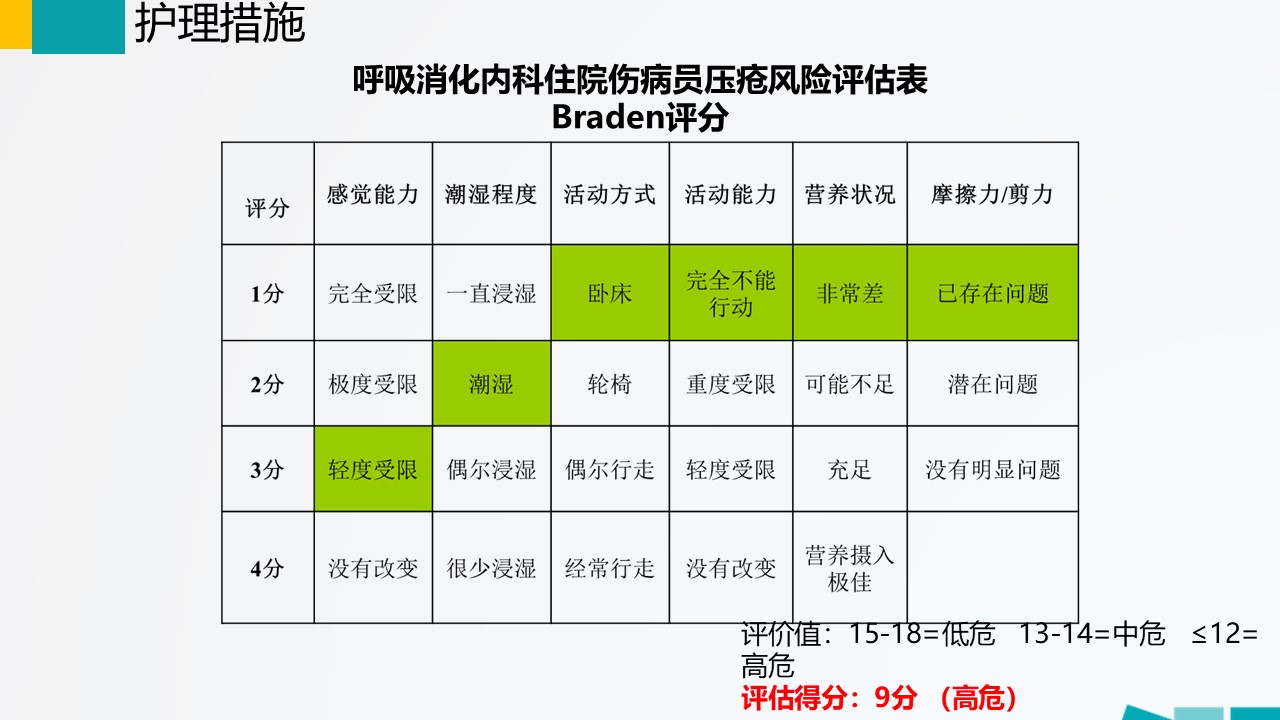 护理措施

呼吸消化内科住院伤病员压疮风险评估表
Braden评分

| 评分 | 感觉能力 | 潮湿程度 | 活动方式 | 活动能力 | 营养状况 | 摩擦力/剪力 |
|---|---|---|---|---|---|---|
| 1分 | 完全受限 | 一直浸湿 | 卧床 | 完全不能行动 | 非常差 | 已存在问题 |
| 2分 | 极度受限 | 潮湿 | 轮椅 | 重度受限 | 可能不足 | 潜在问题 |
| 3分 | 轻度受限 | 偶尔浸湿 | 偶尔行走 | 轻度受限 | 充足 | 没有明显问题 |
| 4分 | 没有改变 | 很少浸湿 | 经常行走 | 没有改变 | 营养摄入极佳 |  |

评价值：15-18=低危 13-14=中危 ≤12=高危
评估得分：9分 （高危）